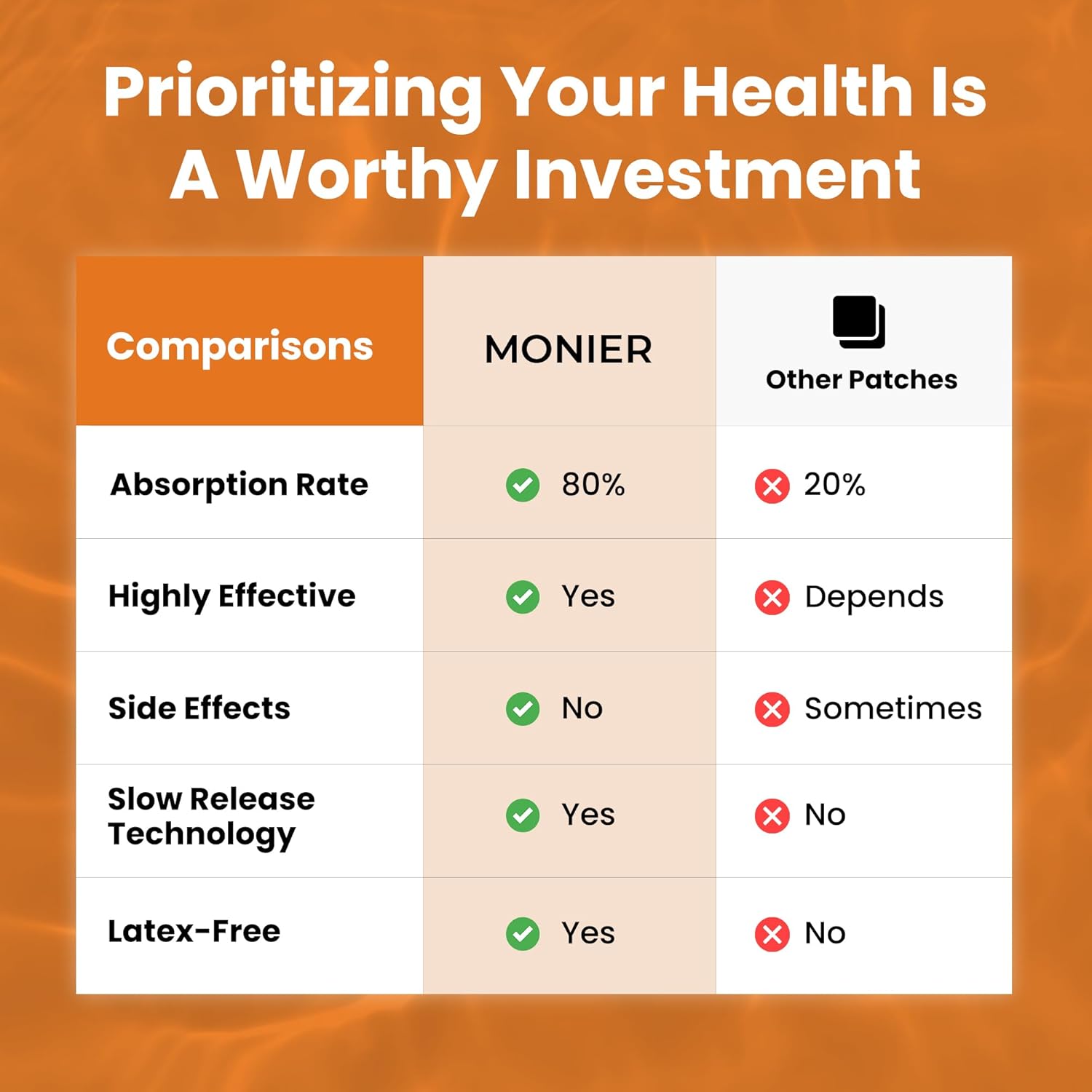 Prioritizing Your Health Is A Worthy Investment

| Comparisons | MONIER | Other Patches |
|---|---|---|
| Absorption Rate | 80% | 20% |
| Highly Effective | Yes | Depends |
| Side Effects | No | Sometimes |
| Slow Release Technology | Yes | No |
| Latex-Free | Yes | No |